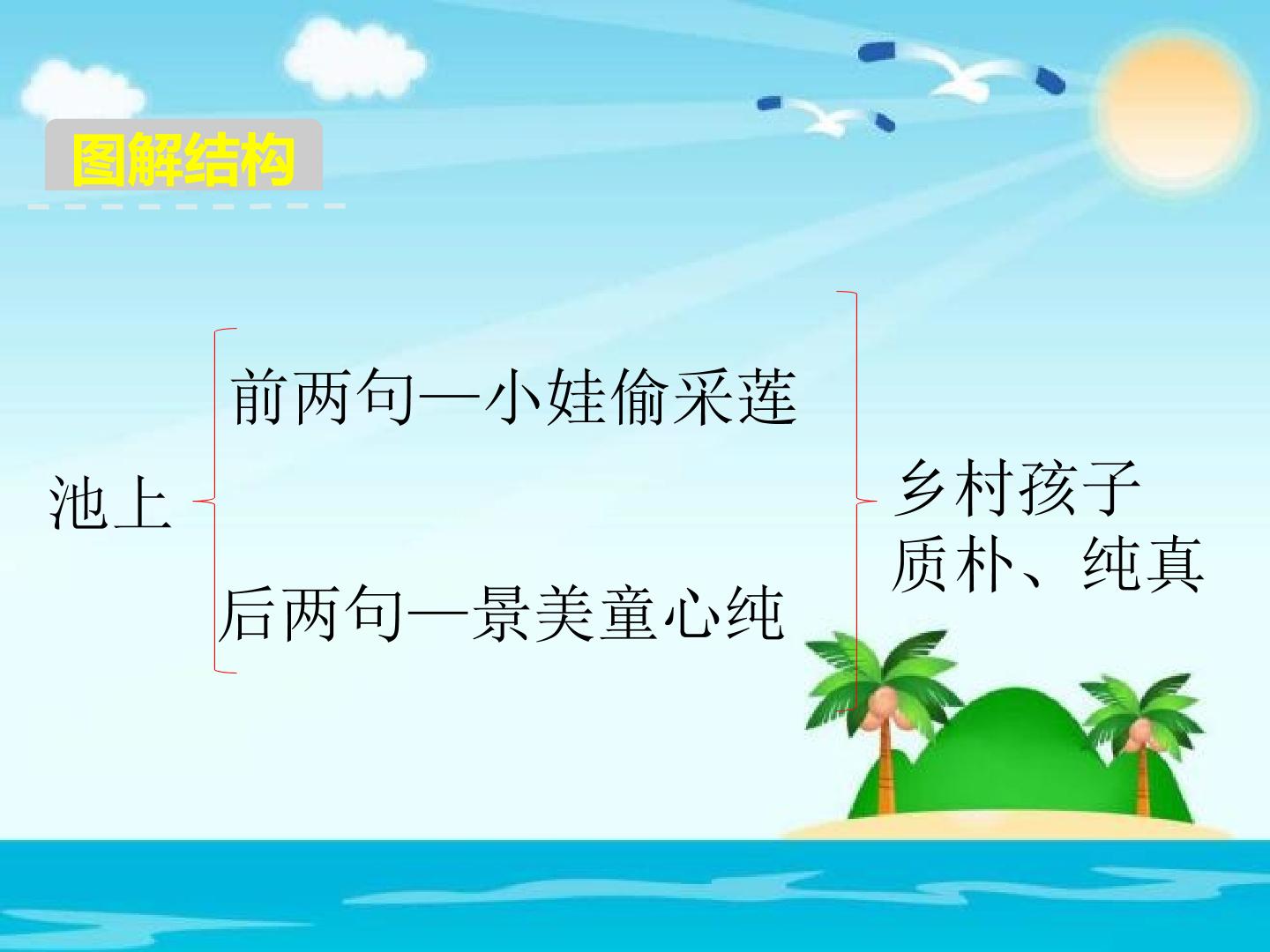 图解结构

池上

前两句—小娃偷采莲

后两句—景美童心纯

乡村孩子
质朴、纯真